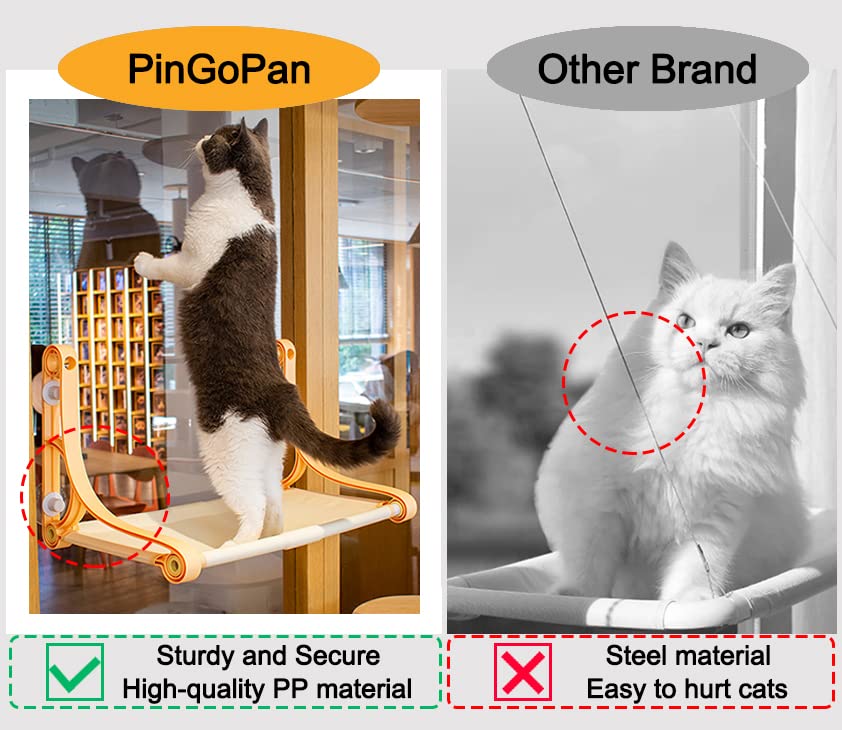 PinGoPan

Other Brand

Sturdy and Secure
High-quality PP material

Steel material
Easy to hurt cats